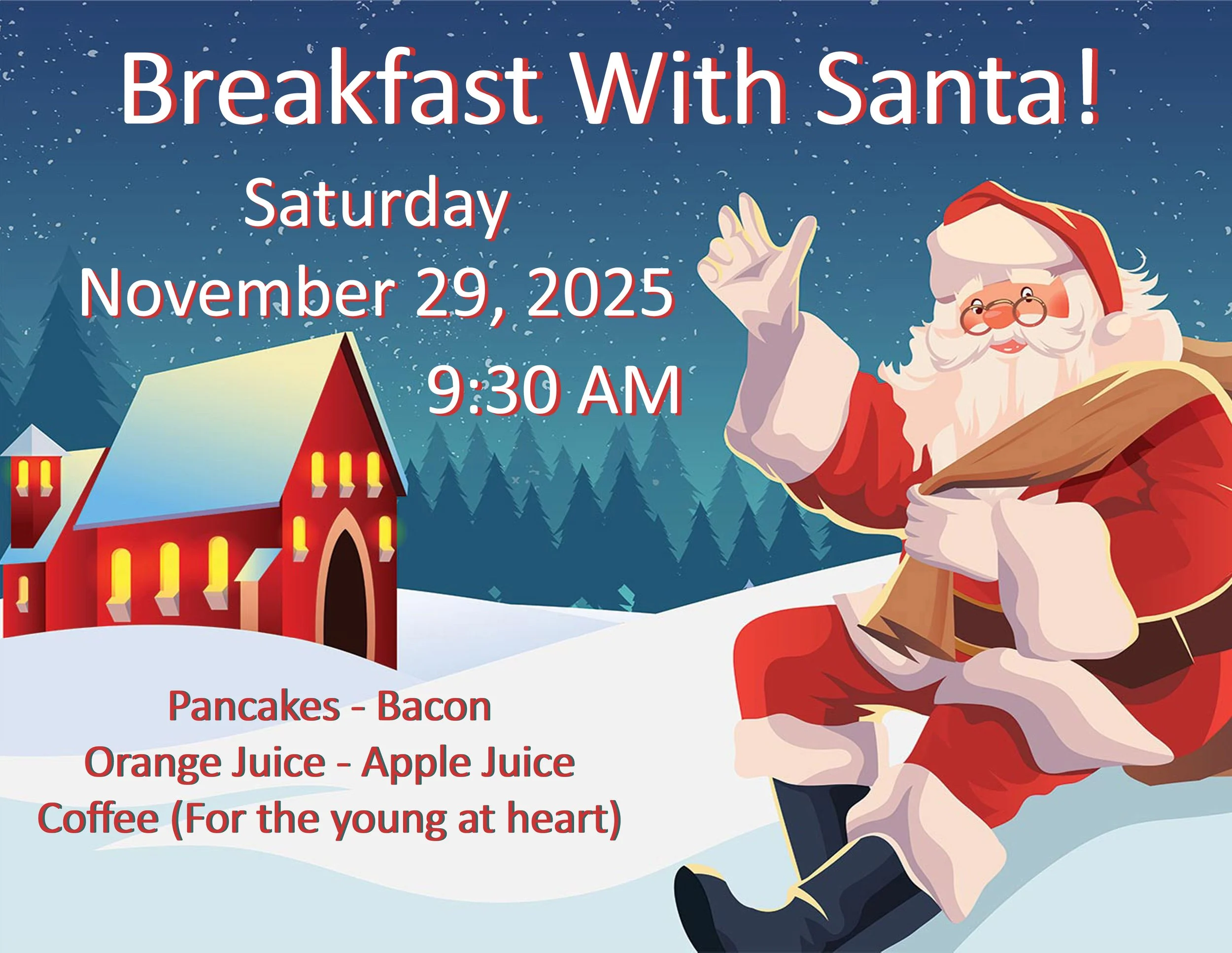 Breakfast With Santa!

Saturday
November 29, 2025
9:30 AM

Pancakes - Bacon
Orange Juice - Apple Juice
Coffee (For the young at heart)